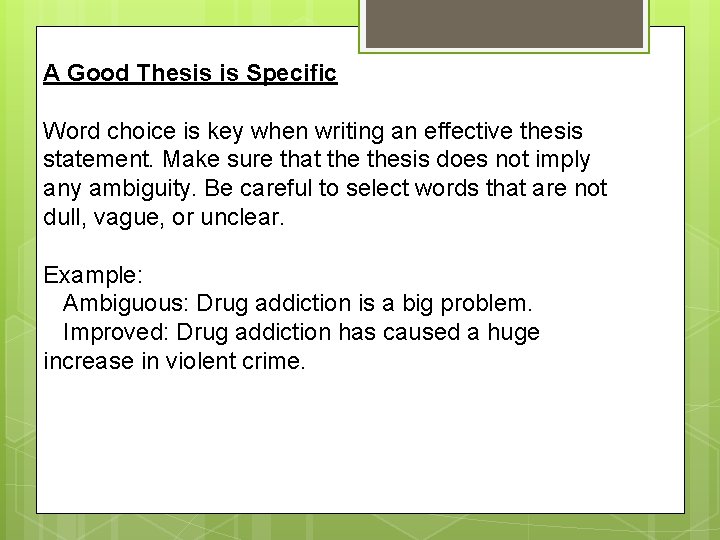 A Good Thesis is Specific

Word choice is key when writing an effective thesis statement. Make sure that the thesis does not imply any ambiguity. Be careful to select words that are not dull, vague, or unclear.

Example:
Ambiguous: Drug addiction is a big problem.
Improved: Drug addiction has caused a huge increase in violent crime.